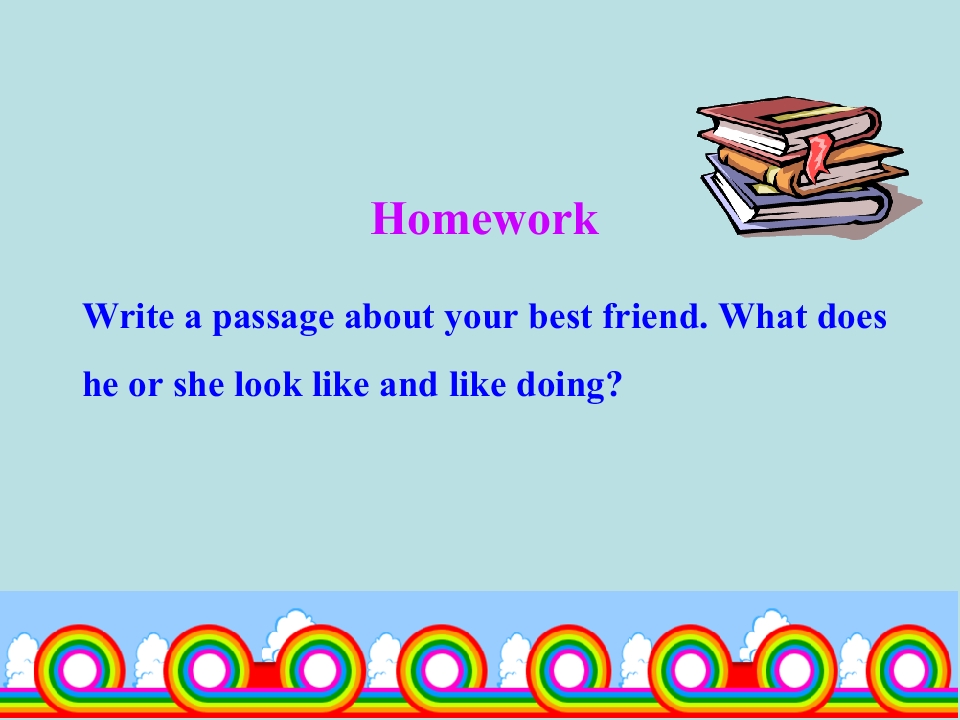 Homework

Write a passage about your best friend. What does he or she look like and like doing?